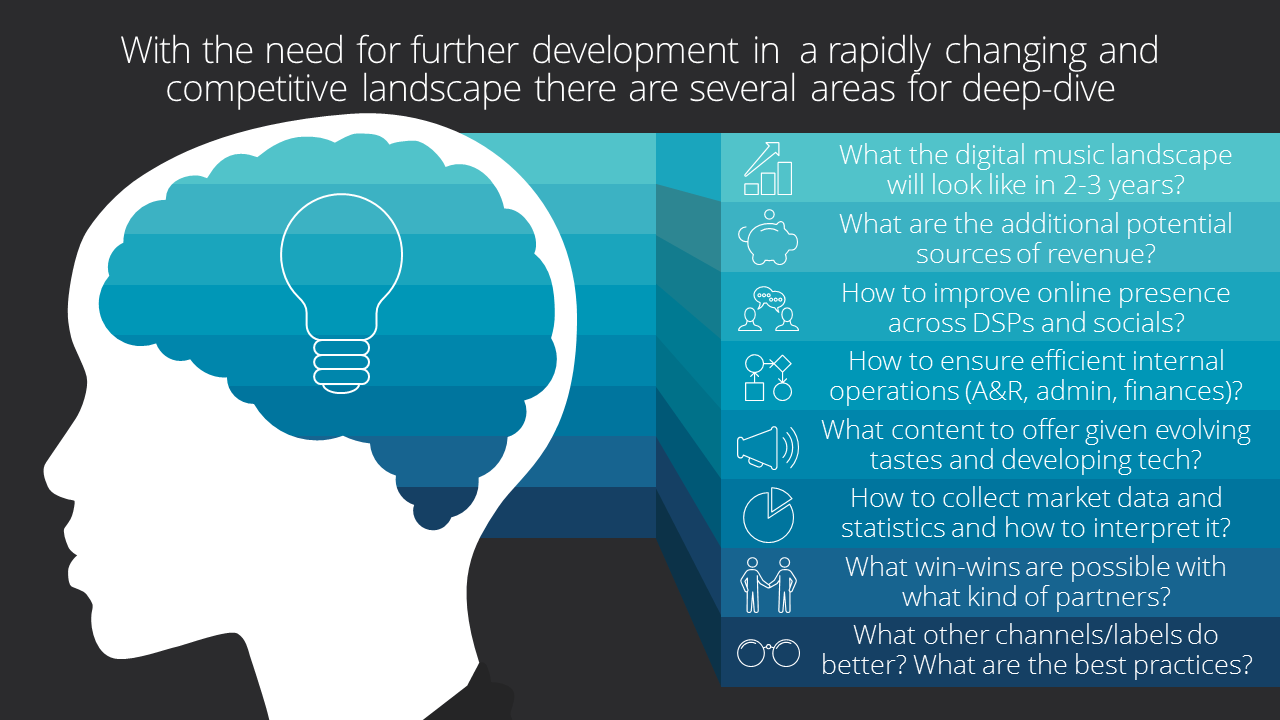 With the need for further development in a rapidly changing and competitive landscape there are several areas for deep-dive

What the digital music landscape will look like in 2-3 years?

What are the additional potential sources of revenue?

How to improve online presence across DSPs and socials?

How to ensure efficient internal operations (A&R, admin, finances)?

What content to offer given evolving tastes and developing tech?

How to collect market data and statistics and how to interpret it?

What win-wins are possible with what kind of partners?

What other channels/labels do better? What are the best practices?